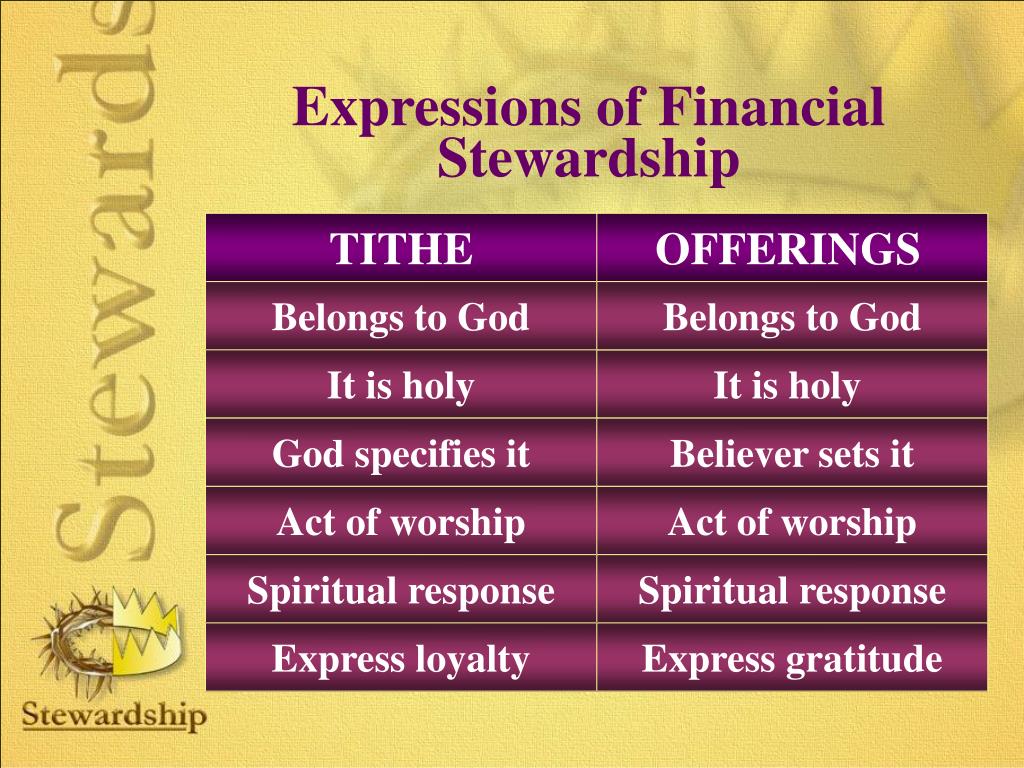 Stewards

Expressions of Financial Stewardship

| TITHE | OFFERINGS |
|---|---|
| Belongs to God | Belongs to God |
| It is holy | It is holy |
| God specifies it | Believer sets it |
| Act of worship | Act of worship |
| Spiritual response | Spiritual response |
| Express loyalty | Express gratitude |

Stewardship